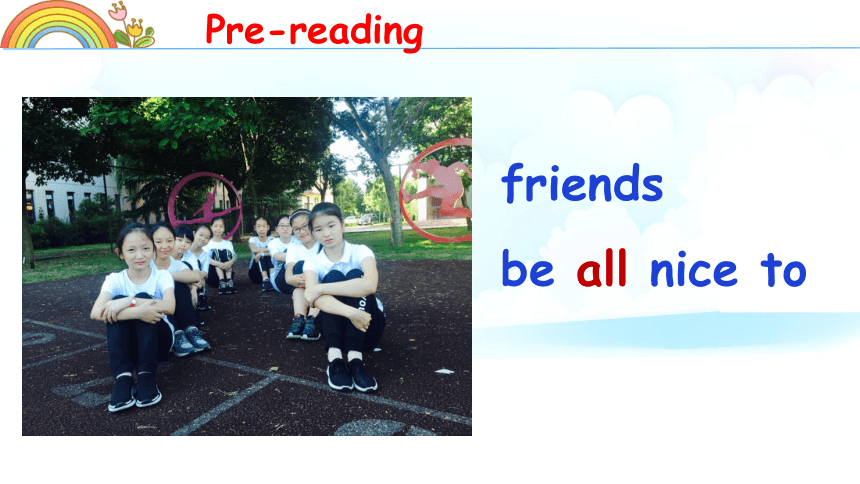 Pre-reading

friends

be all nice to